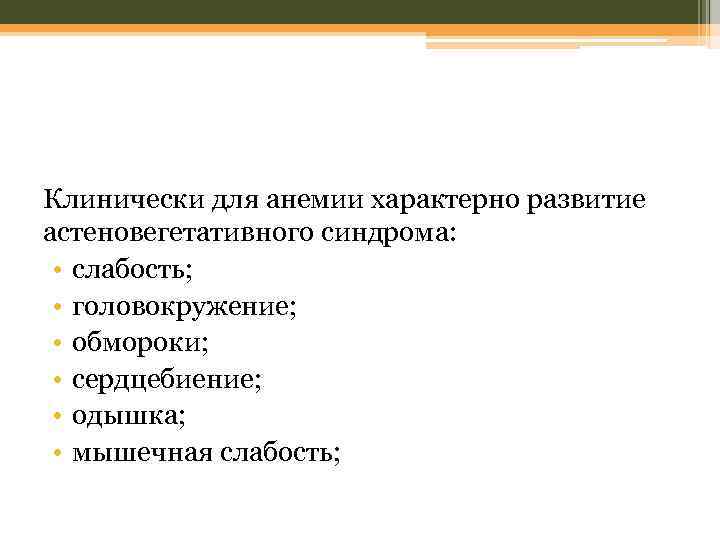 Клинически для анемии характерно развитие астеновегетативного синдрома:

• слабость;
• головокружение;
• обмороки;
• сердцебиение;
• одышка;
• мышечная слабость;